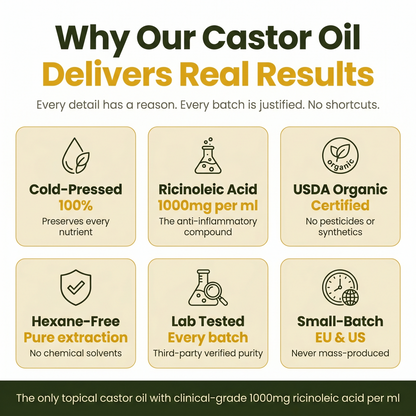 Why Our Castor Oil
Delivers Real Results

Every detail has a reason. Every batch is justified. No shortcuts.

Cold-Pressed
100%
Preserves every nutrient

Ricinoleic Acid
1000mg per ml
The anti-inflammatory compound

organic

USDA Organic
Certified
No pesticides or synthetics

Hexane-Free
Pure extraction
No chemical solvents

Lab Tested
Every batch
Third-party verified purity

Small-Batch
EU & US
Never mass-produced

The only topical castor oil with clinical-grade 1000mg ricinoleic acid per ml